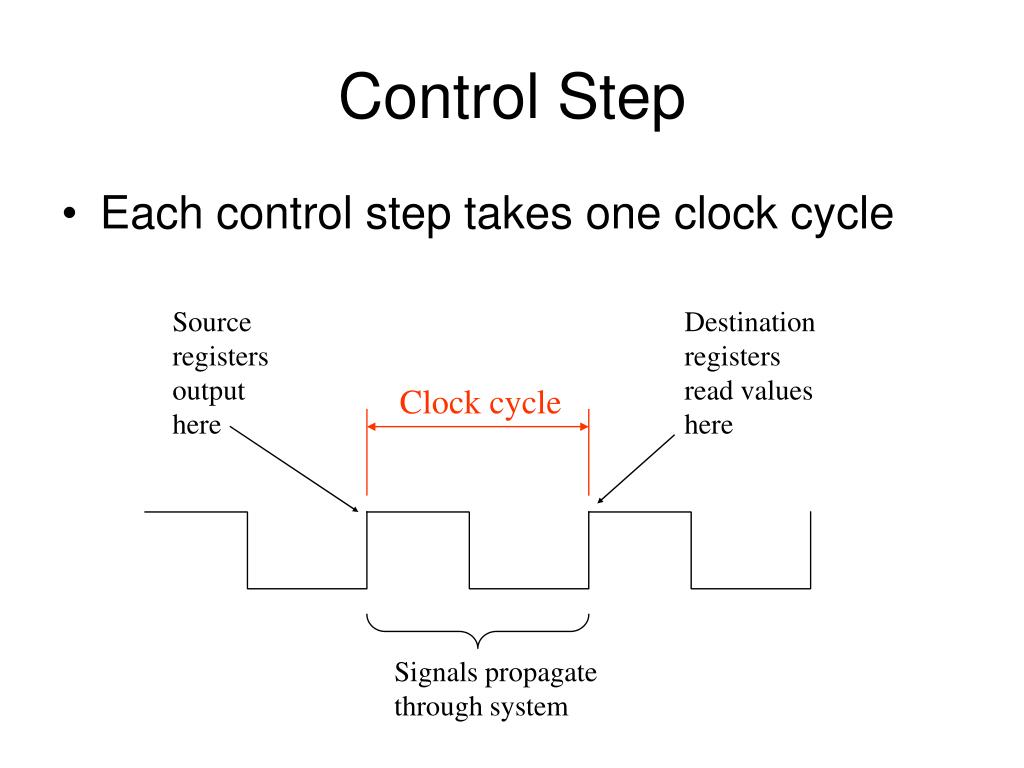 Control Step

• Each control step takes one clock cycle

Source registers output here

Clock cycle

Destination registers read values here

Signals propagate through system